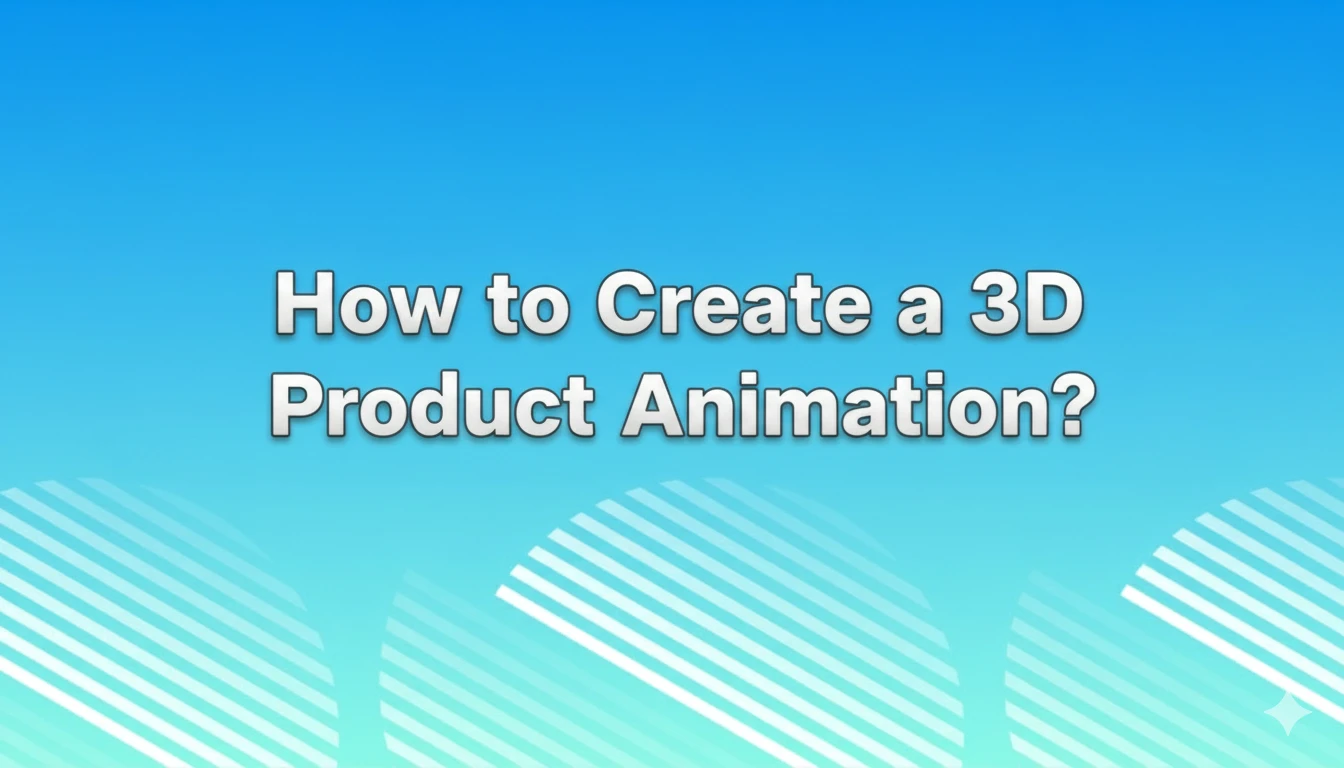 How to Create a 3D Product Animation?